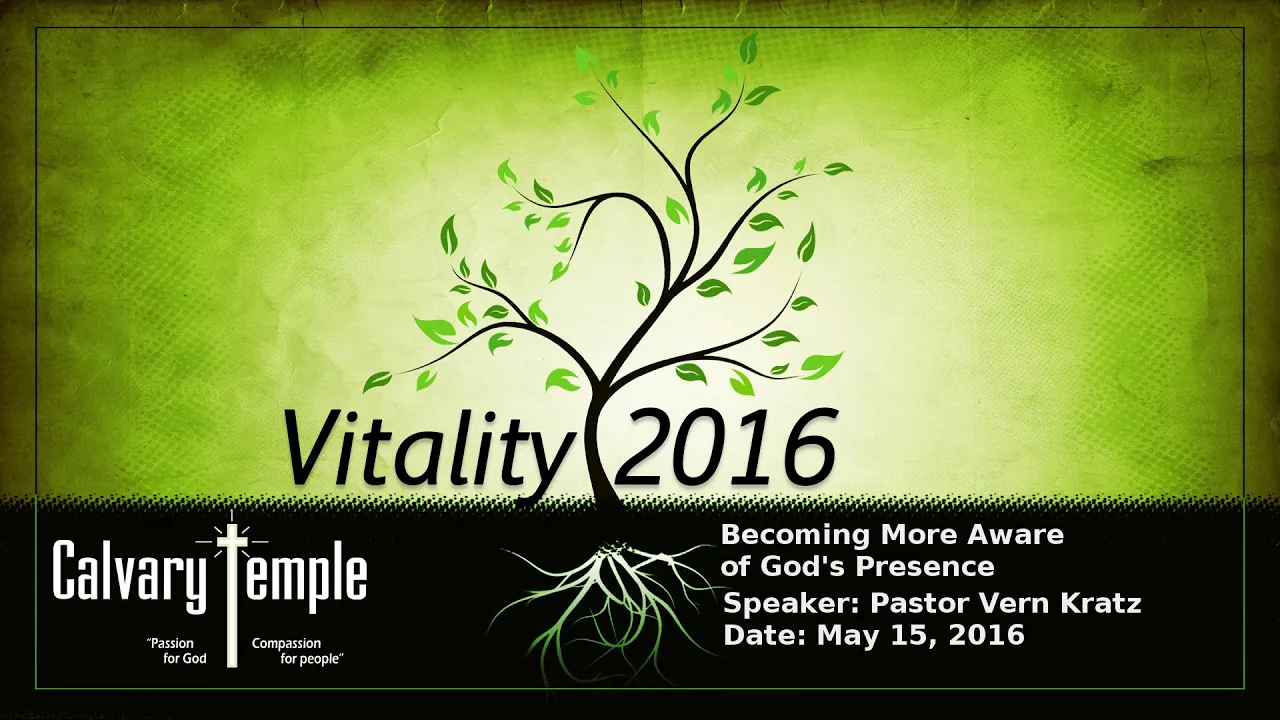 Vitality 2016

Calvary Temple

"Passion for God

Compassion for people"

Becoming More Aware of God's Presence

Speaker: Pastor Vern Kratz

Date: May 15, 2016